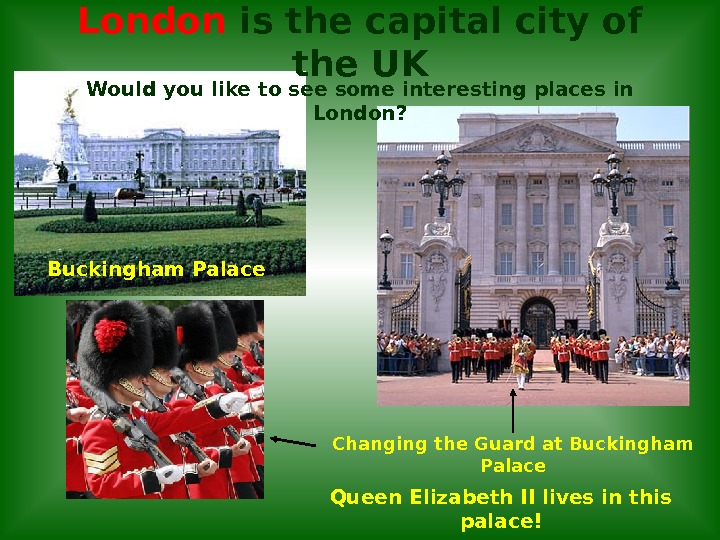 London is the capital city of the UK

Would you like to see some interesting places in London?

Buckingham Palace

Changing the Guard at Buckingham Palace

Queen Elizabeth II lives in this palace!